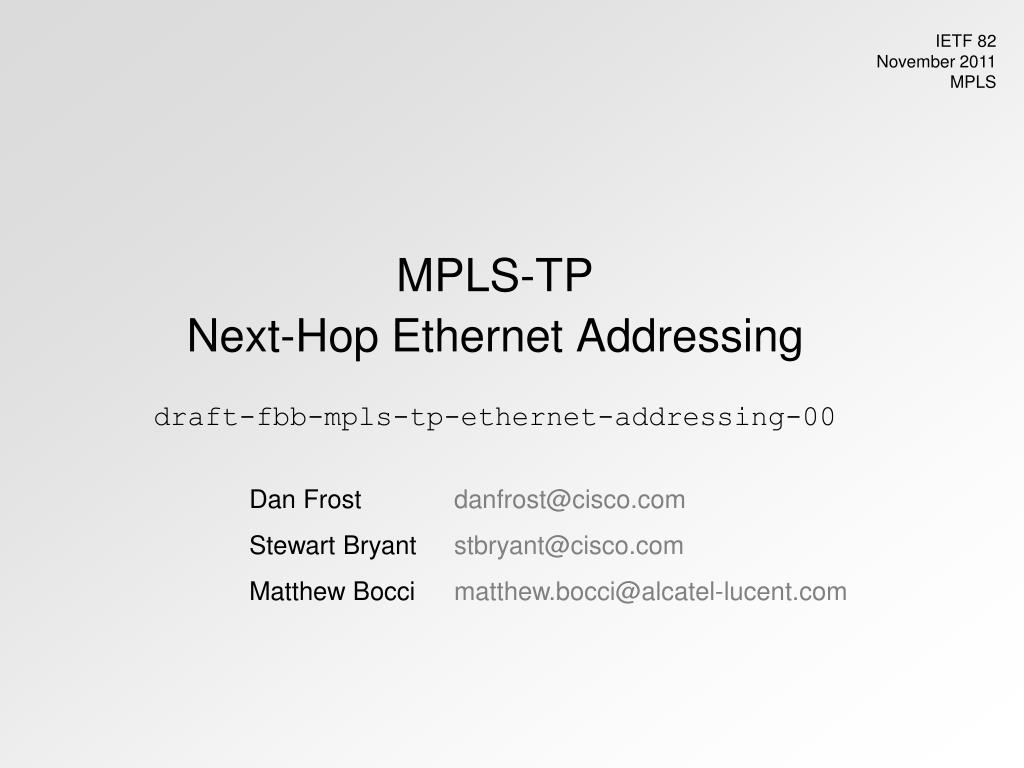 IETF 82
November 2011
MPLS

MPLS-TP
Next-Hop Ethernet Addressing

draft-fbb-mpls-tp-ethernet-addressing-00

Dan Frost danfrost@cisco.com
Stewart Bryant stbryant@cisco.com
Matthew Bocci matthew.bocci@alcatel-lucent.com